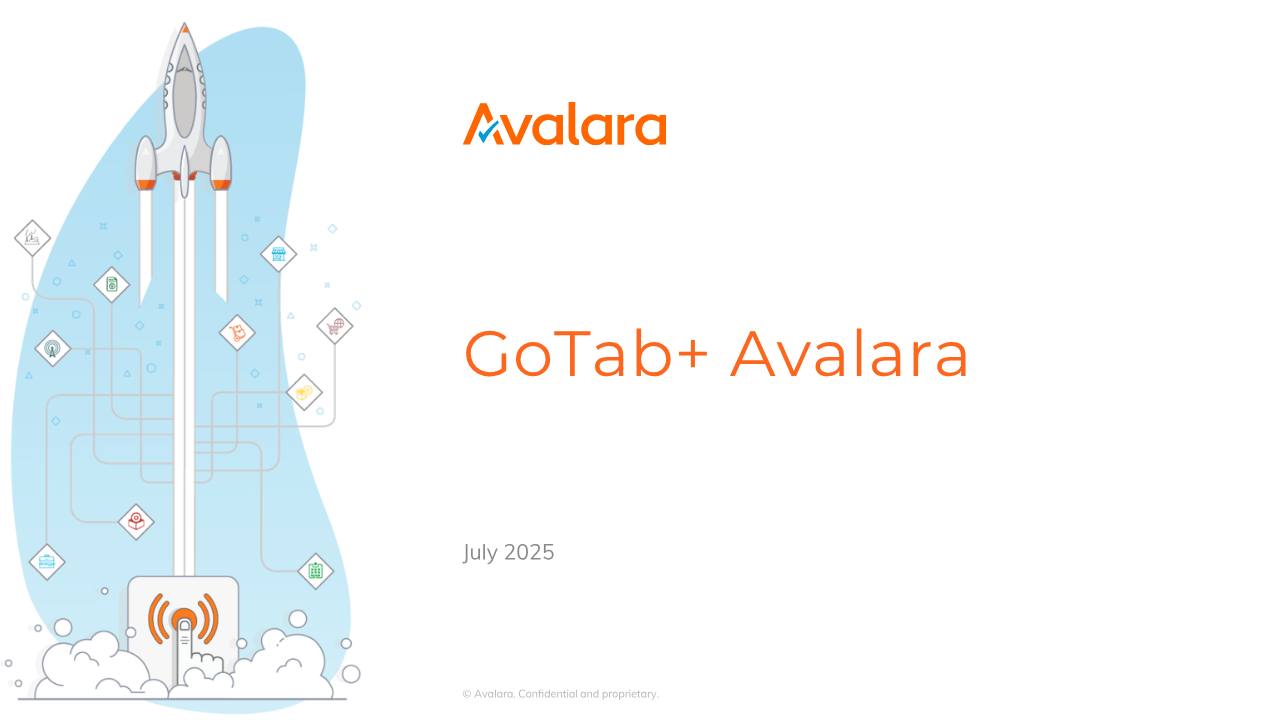 Avalara

GoTab+ Avalara

July 2025

© Avalara. Confidential and proprietary.